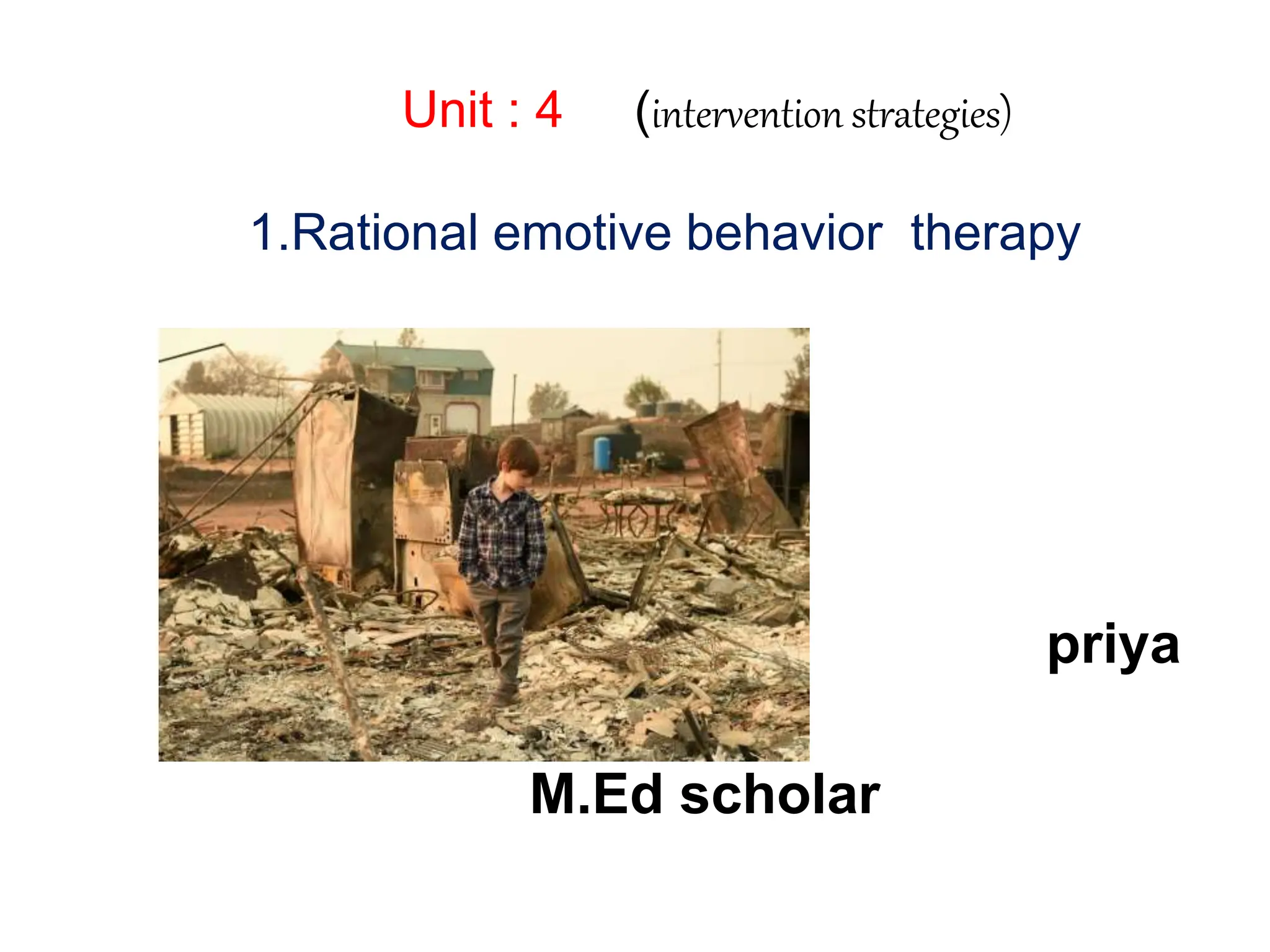 Unit : 4 (intervention strategies)

1.Rational emotive behavior therapy

priya

M.Ed scholar